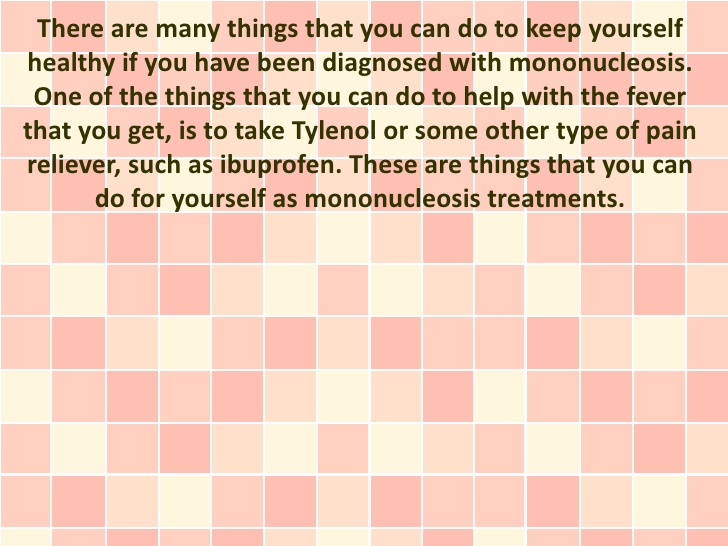 There are many things that you can do to keep yourself healthy if you have been diagnosed with mononucleosis. One of the things that you can do to help with the fever that you get, is to take Tylenol or some other type of pain reliever, such as ibuprofen. These are things that you can do for yourself as mononucleosis treatments.